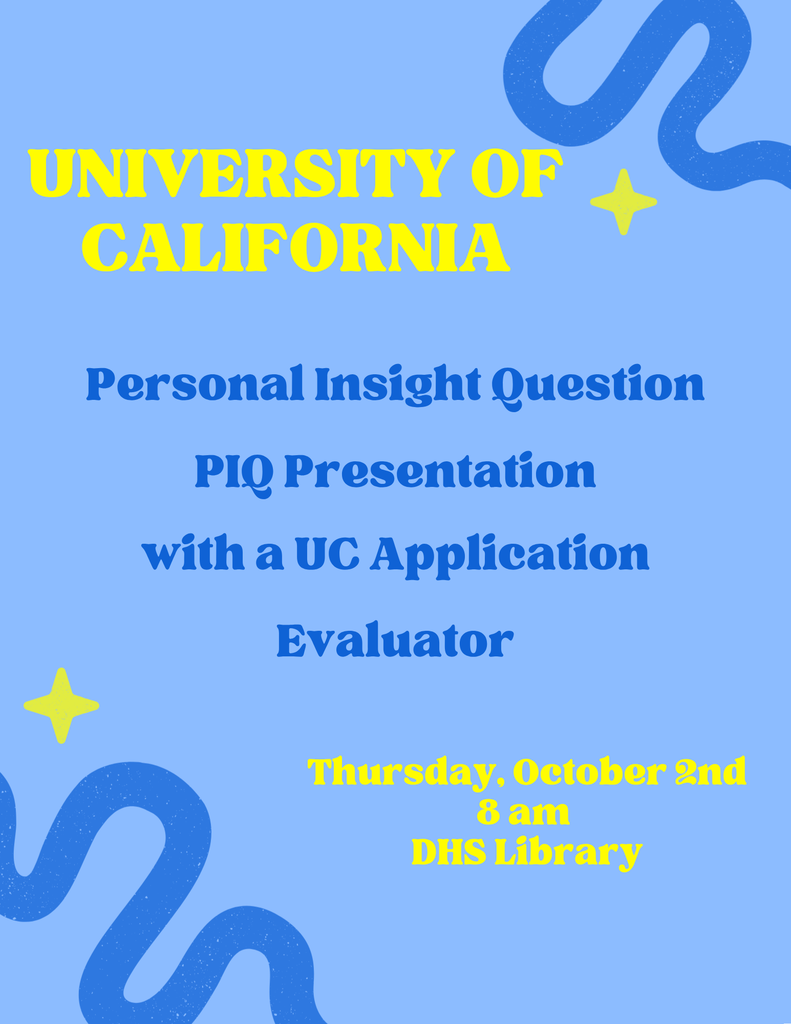 UNIVERSITY OF CALIFORNIA

Personal Insight Question

PIQ Presentation

with a UC Application

Evaluator

Thursday, October 2nd
8 am
DHS Library